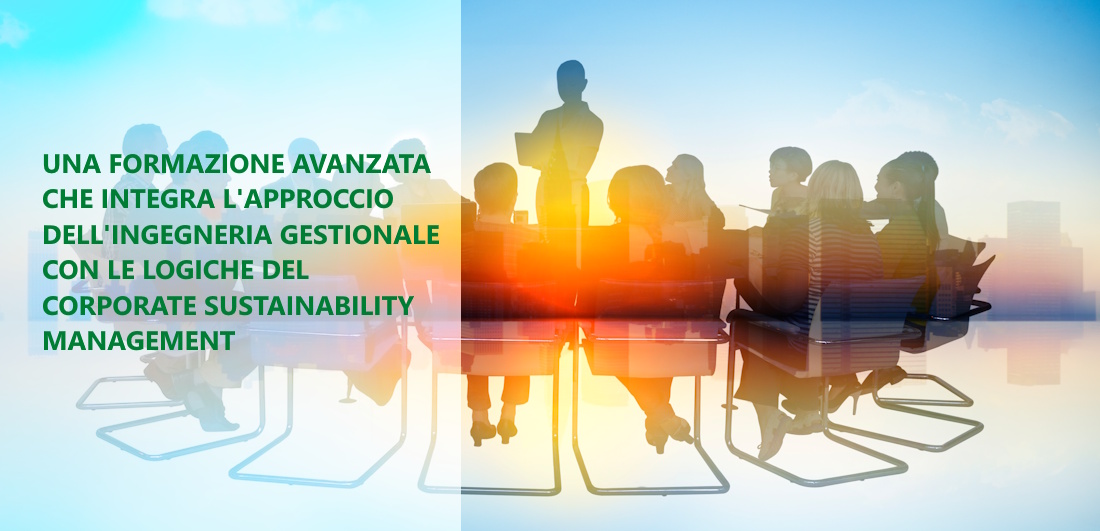 UNA FORMAZIONE AVANZATA CHE INTEGRA L'APPROCCIO DELL'INGEGNERIA GESTIONALE CON LE LOGICHE DEL CORPORATE SUSTAINABILITY MANAGEMENT